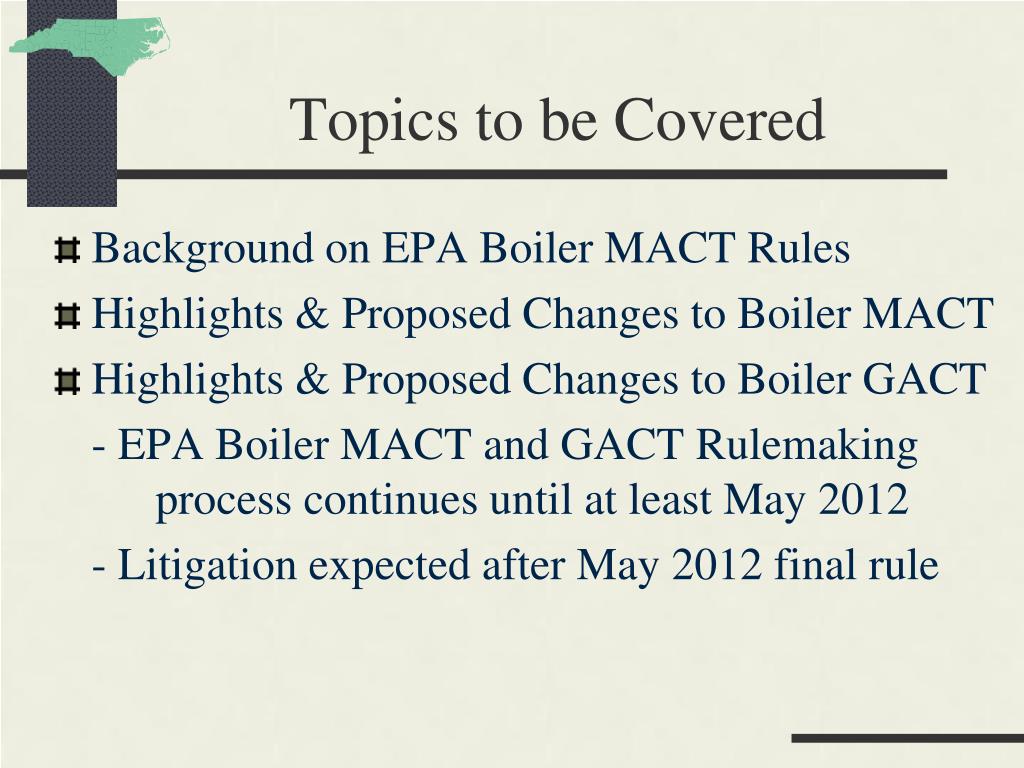 Topics to be Covered

Background on EPA Boiler MACT Rules

Highlights & Proposed Changes to Boiler MACT

Highlights & Proposed Changes to Boiler GACT

- EPA Boiler MACT and GACT Rulemaking process continues until at least May 2012

- Litigation expected after May 2012 final rule